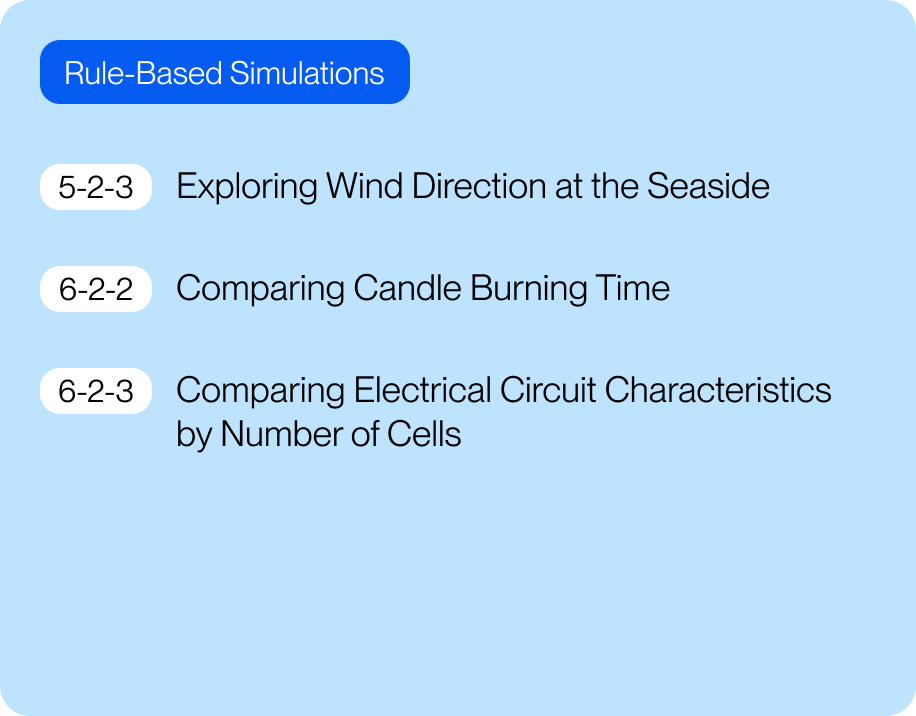 Rule-Based Simulations

5-2-3 Exploring Wind Direction at the Seaside

6-2-2 Comparing Candle Burning Time

6-2-3 Comparing Electrical Circuit Characteristics by Number of Cells